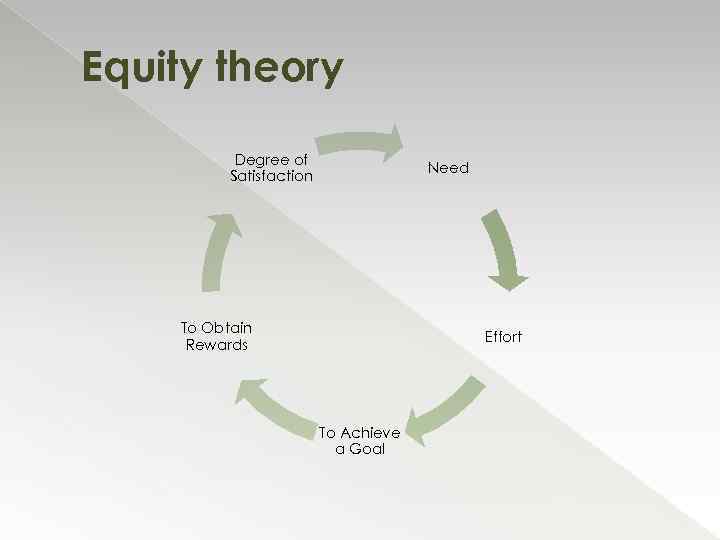 Equity theory

Need

Effort

To Achieve a Goal

To Obtain Rewards

Degree of Satisfaction